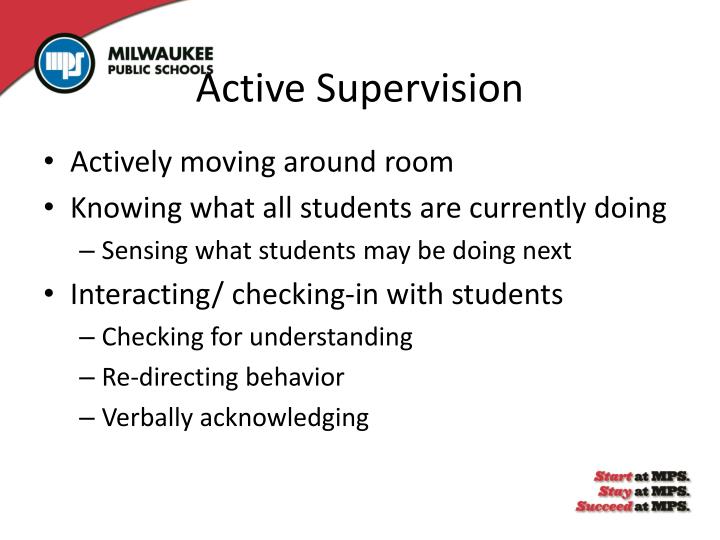 mps
MILWAUKEE
PUBLIC SCHOOLS

Active Supervision

• Actively moving around room
• Knowing what all students are currently doing
– Sensing what students may be doing next
• Interacting/ checking-in with students
– Checking for understanding
– Re-directing behavior
– Verbally acknowledging

Start at MPS.
Stay at MPS.
Succeed at MPS.